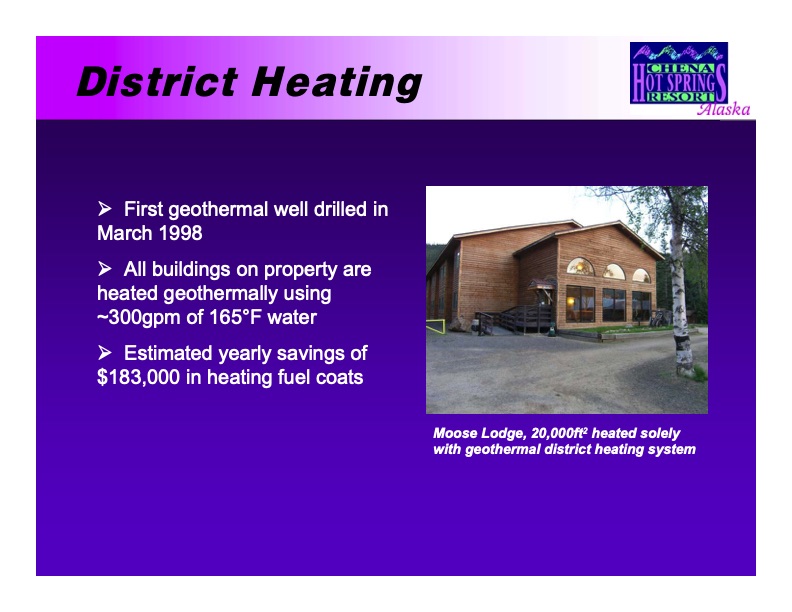 District Heating

CHENA HOT SPRINGS RESORT Alaska

➢ First geothermal well drilled in March 1998

➢ All buildings on property are heated geothermally using ~300gpm of 165°F water

➢ Estimated yearly savings of $183,000 in heating fuel coats

Moose Lodge, 20,000ft$^2$ heated solely with geothermal district heating system